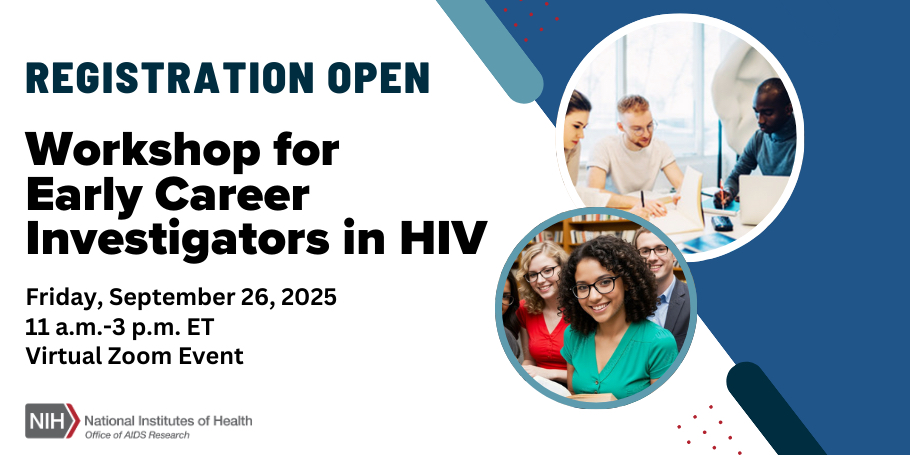 REGISTRATION OPEN

Workshop for Early Career Investigators in HIV

Friday, September 26, 2025
11 a.m.-3 p.m. ET
Virtual Zoom Event

NIH National Institutes of Health
Office of AIDS Research